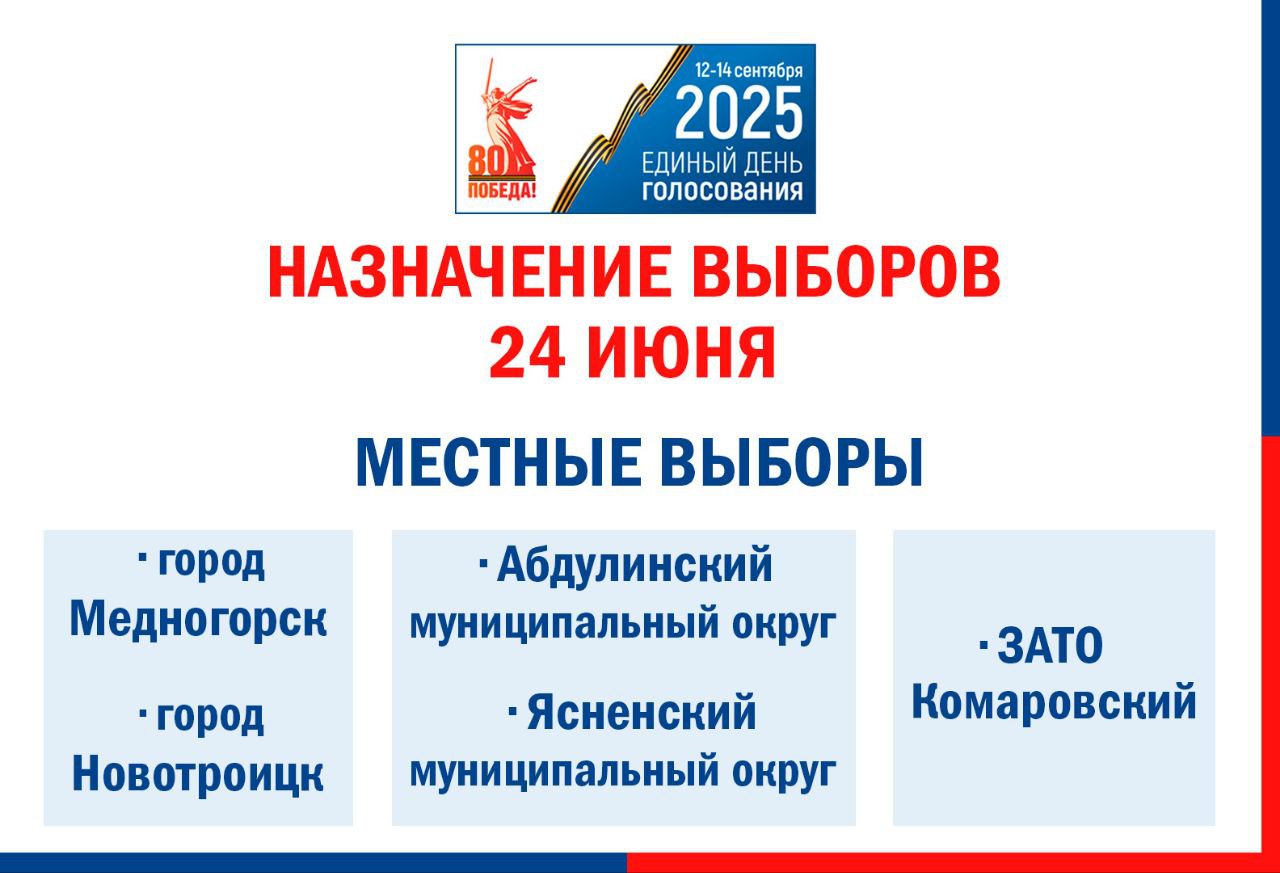 80 ПОБЕДА!

12-14 сентября
2025
ЕДИНЫЙ ДЕНЬ
ГОЛОСОВАНИЯ

НАЗНАЧЕНИЕ ВЫБОРОВ
24 ИЮНЯ

МЕСТНЫЕ ВЫБОРЫ

· город Медногорск

· город Новотроицк

· Абдулинский муниципальный округ

· Ясненский муниципальный округ

· ЗАТО Комаровский